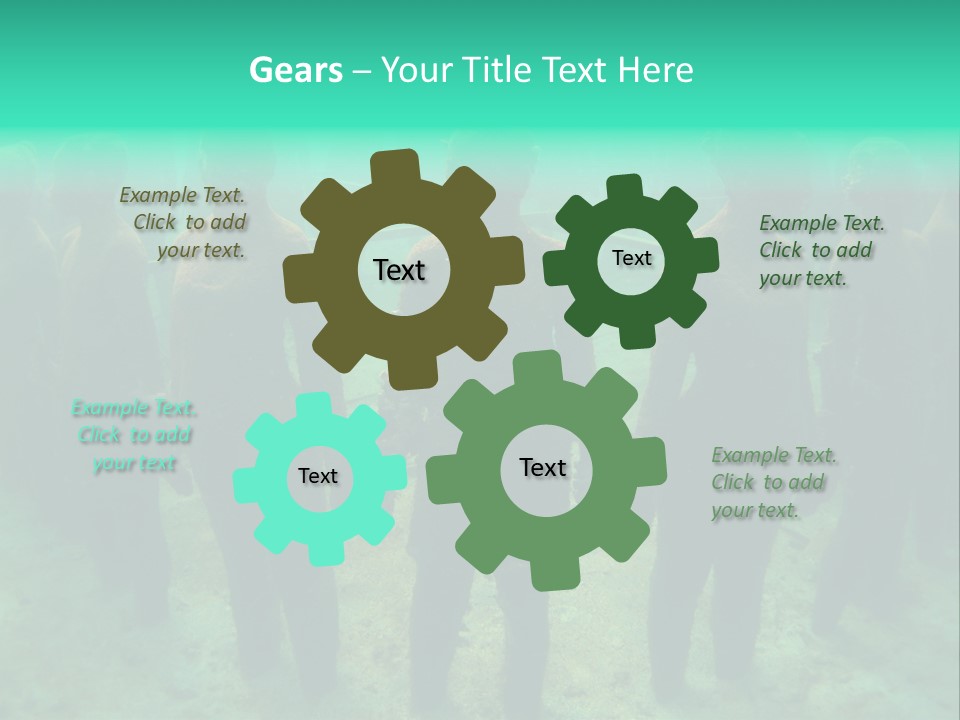 Gears – Your Title Text Here

Example Text. Click to add your text.

Text

Text

Example Text. Click to add your text.

Example Text. Click to add your text

Text

Text

Example Text. Click to add your text.